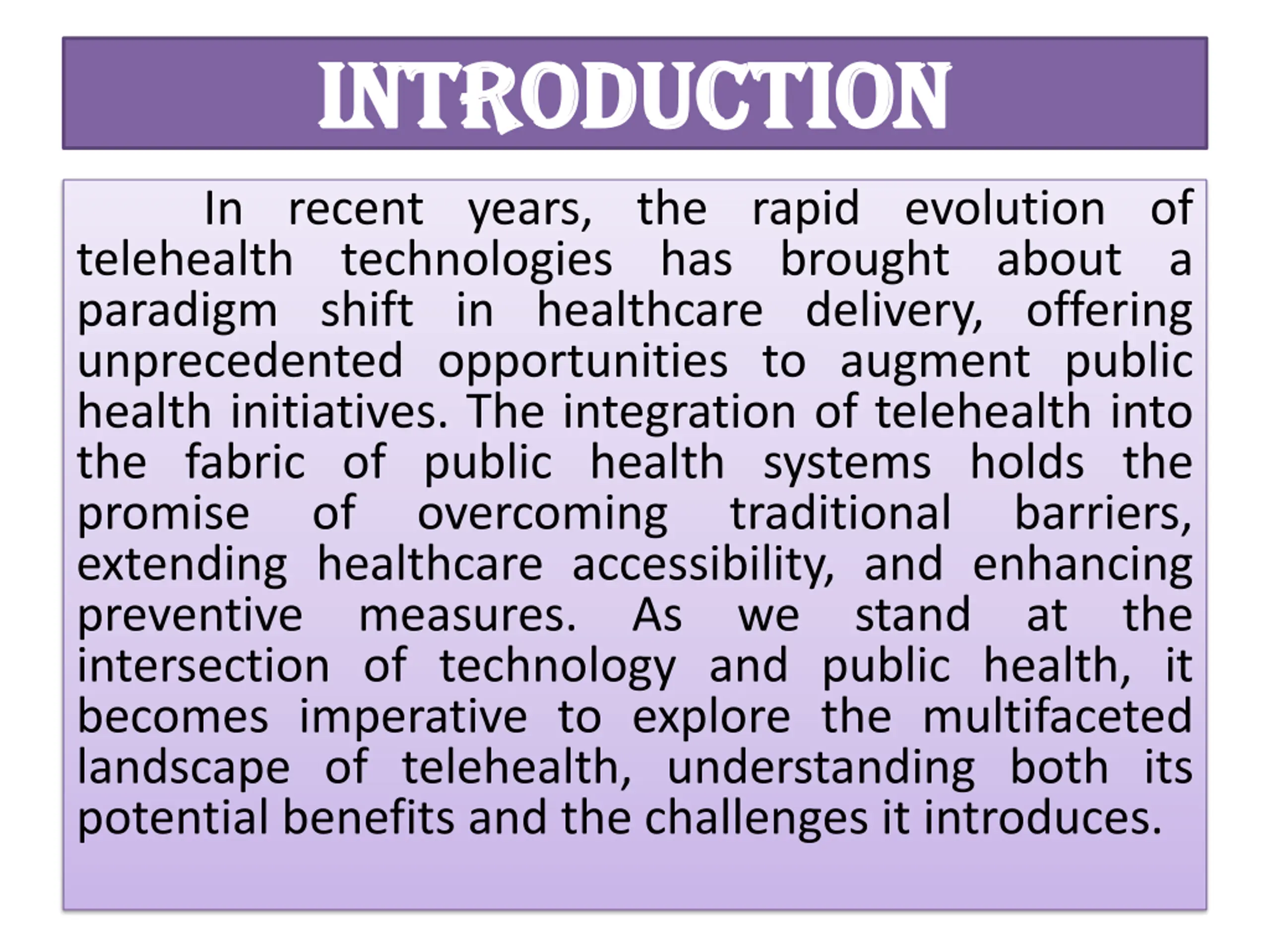 INTRODUCTION

In recent years, the rapid evolution of telehealth technologies has brought about a paradigm shift in healthcare delivery, offering unprecedented opportunities to augment public health initiatives. The integration of telehealth into the fabric of public health systems holds the promise of overcoming traditional barriers, extending healthcare accessibility, and enhancing preventive measures. As we stand at the intersection of technology and public health, it becomes imperative to explore the multifaceted landscape of telehealth, understanding both its potential benefits and the challenges it introduces.